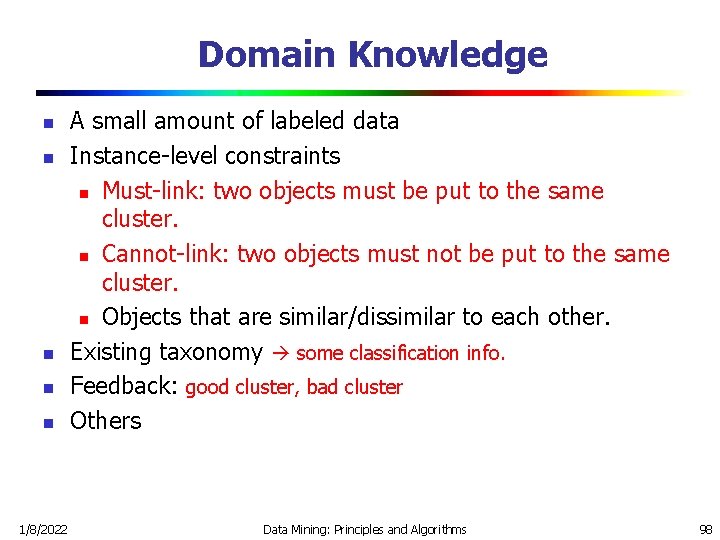 Domain Knowledge

- A small amount of labeled data
- Instance-level constraints
  - Must-link: two objects must be put to the same cluster.
  - Cannot-link: two objects must not be put to the same cluster.
  - Objects that are similar/dissimilar to each other.
- Existing taxonomy → some classification info.
- Feedback: good cluster, bad cluster
- Others

1/8/2022 Data Mining: Principles and Algorithms 98